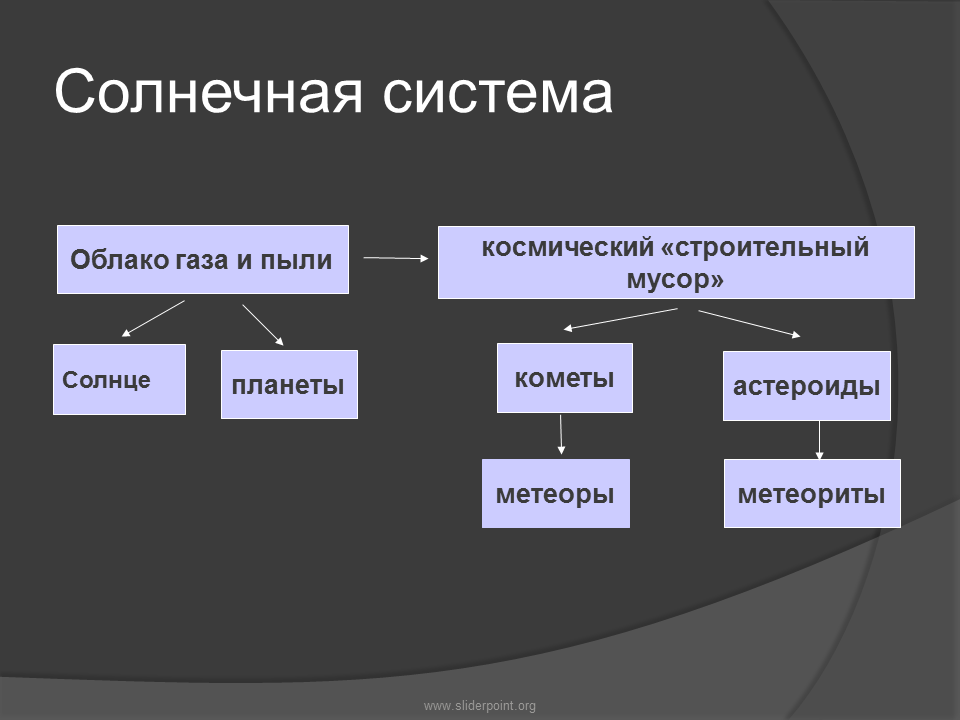 Солнечная система

Облако газа и пыли

космический «строительный мусор»

Солнце

планеты

кометы

астероиды

метеоры

метеориты

www.sliderpoint.org